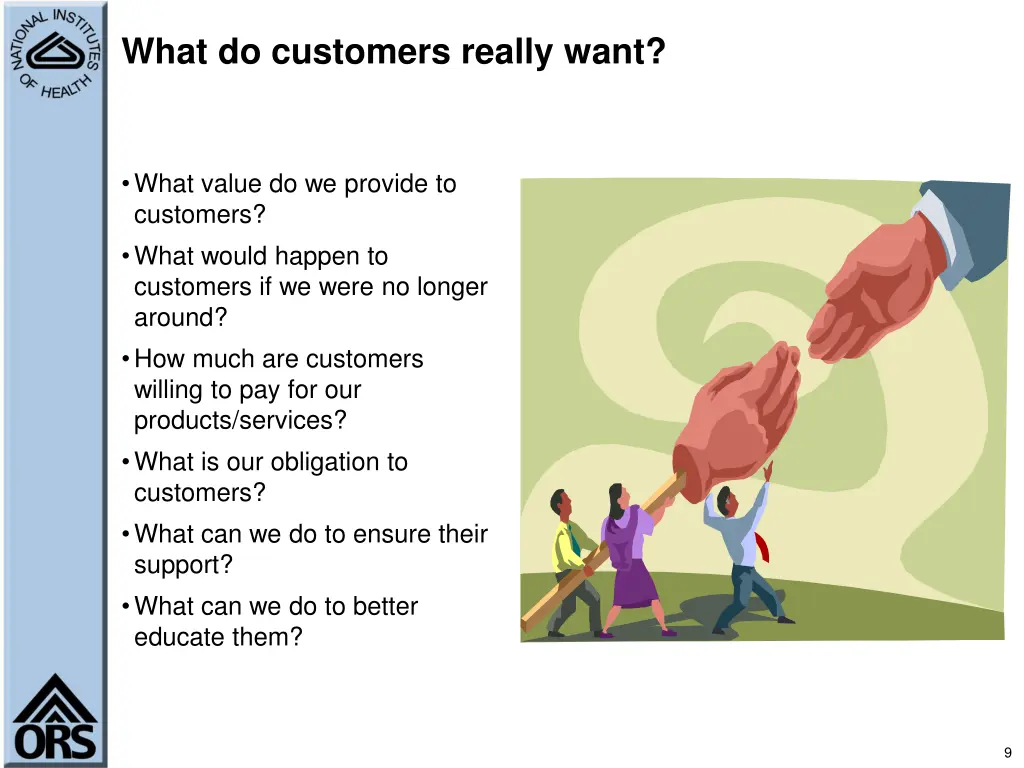 NATIONAL INSTITUTES OF HEALTH

What do customers really want?

• What value do we provide to customers?
• What would happen to customers if we were no longer around?
• How much are customers willing to pay for our products/services?
• What is our obligation to customers?
• What can we do to ensure their support?
• What can we do to better educate them?

ORS

9